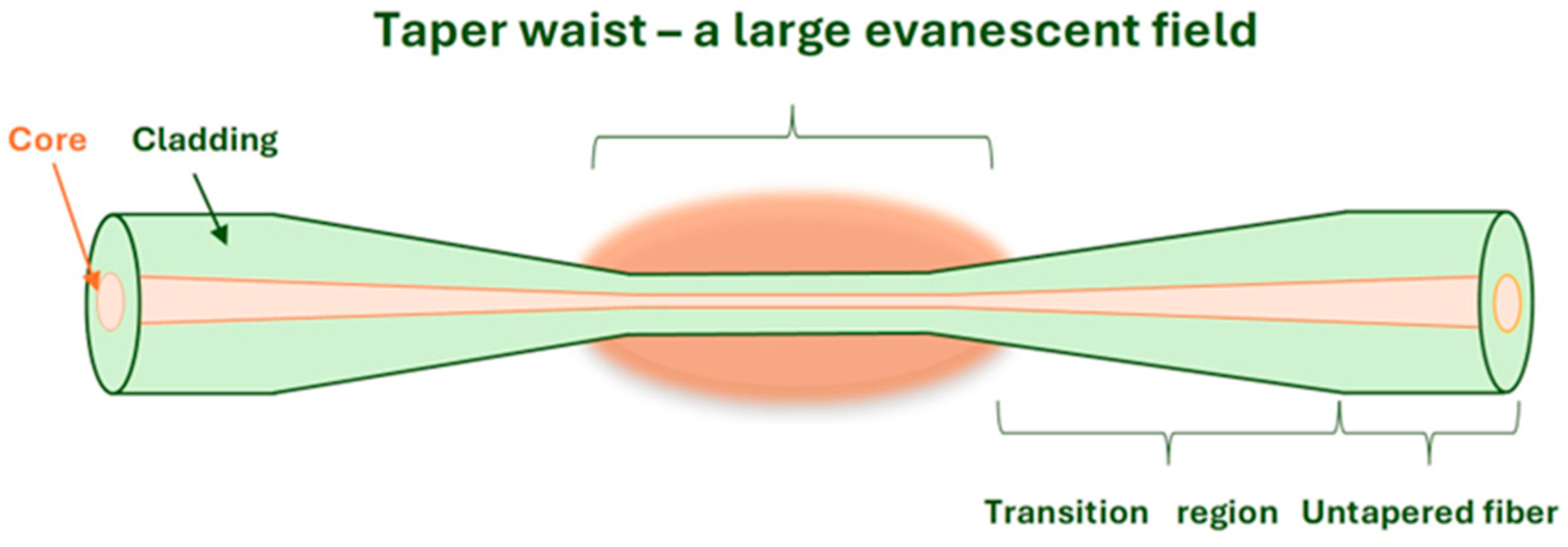 Taper waist – a large evanescent field

Core

Cladding

Transition region

Untapered fiber